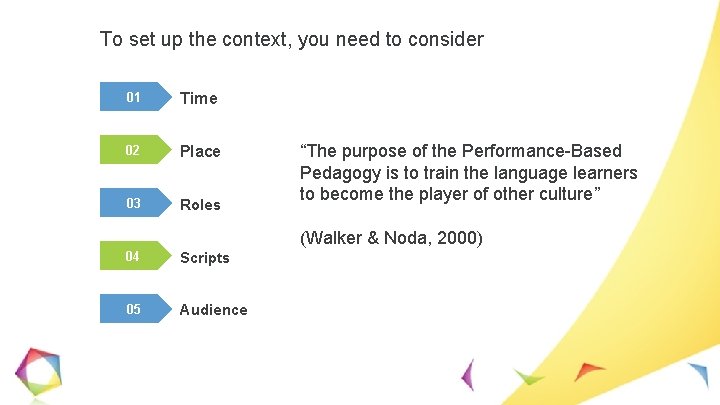 To set up the context, you need to consider

01 Time

02 Place

03 Roles

04 Scripts

05 Audience

“The purpose of the Performance-Based Pedagogy is to train the language learners to become the player of other culture”

(Walker & Noda, 2000)